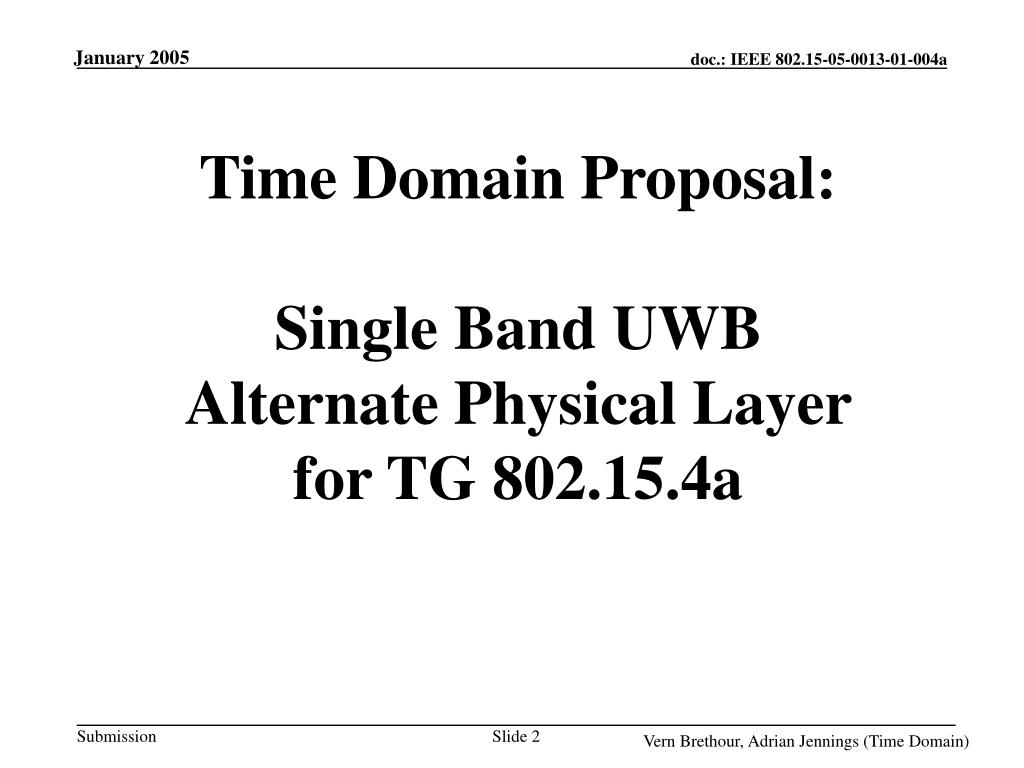 January 2005

doc.: IEEE 802.15-05-0013-01-004a

Time Domain Proposal:

Single Band UWB Alternate Physical Layer for TG 802.15.4a

Submission

Slide 2

Vern Brethour, Adrian Jennings (Time Domain)